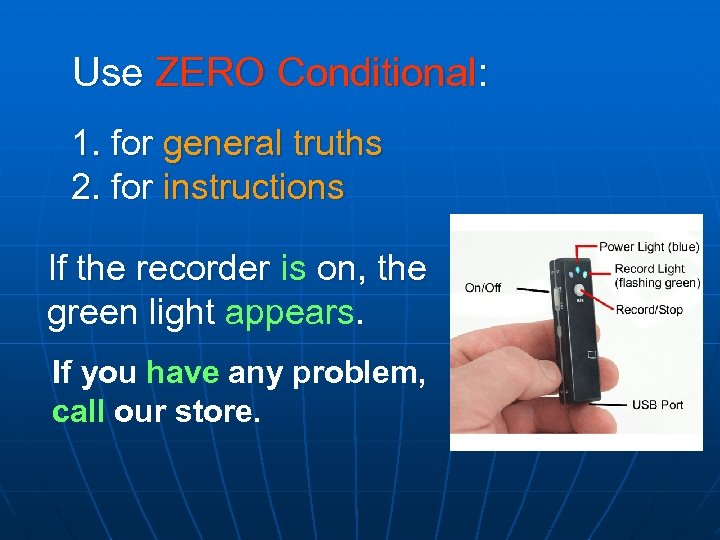 Use ZERO Conditional:

1. for general truths
2. for instructions

If the recorder is on, the green light appears.

If you have any problem, call our store.

Power Light (blue)
Record Light (flashing green)
On/Off
Record/Stop
USB Port